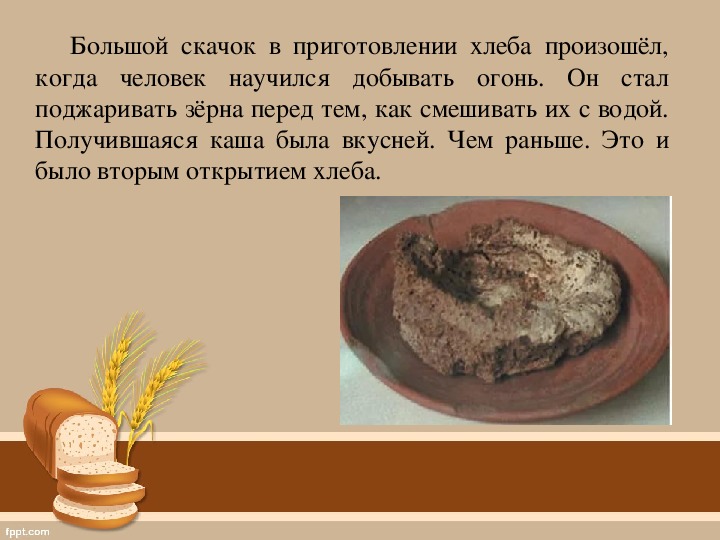 Большой скачок в приготовлении хлеба произошёл, когда человек научился добывать огонь. Он стал поджаривать зёрна перед тем, как смешивать их с водой. Получившаяся каша была вкусней. Чем раньше. Это и было вторым открытием хлеба.

fppt.com